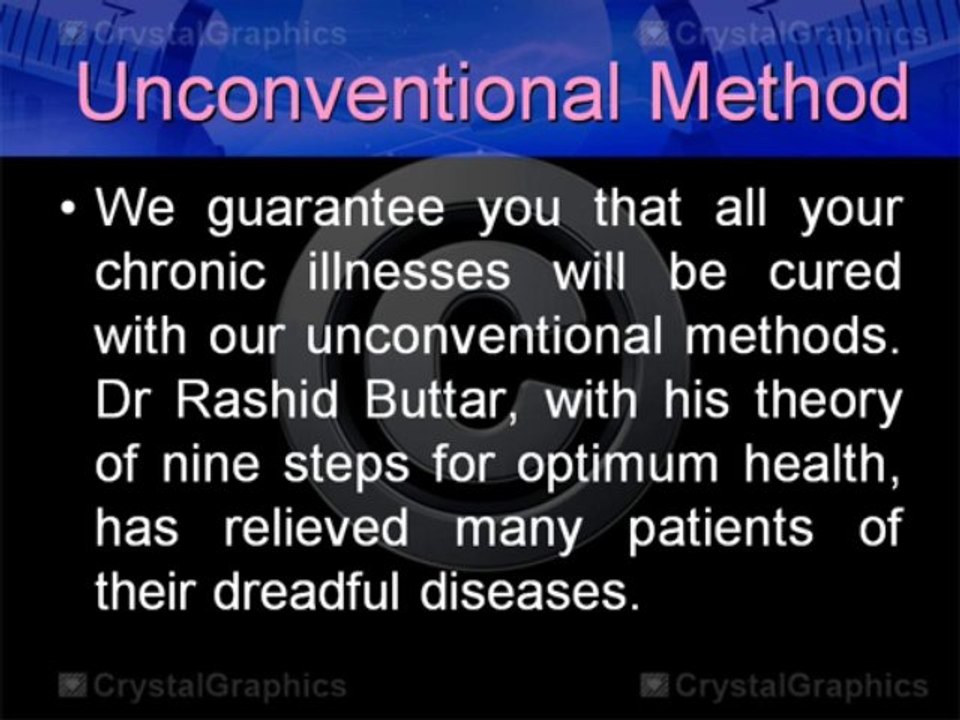 CrystalGraphics CrystalGraphics

Unconventional Method

• We guarantee you that all your chronic illnesses will be cured with our unconventional methods. Dr Rashid Buttar, with his theory of nine steps for optimum health, has relieved many patients of their dreadful diseases.

CrystalGraphics CrystalGraphics